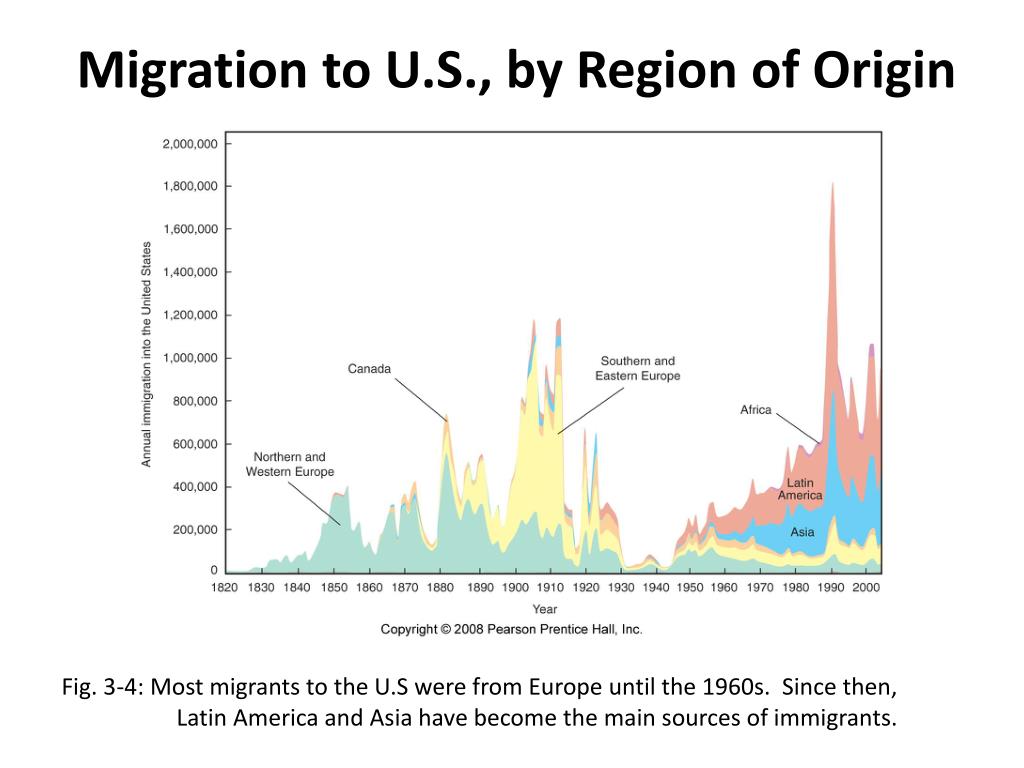 Migration to U.S., by Region of Origin

Annual immigration into the United States

2,000,000
1,800,000
1,600,000
1,400,000
1,200,000
1,000,000
800,000
600,000
400,000
200,000
0

Canada

Southern and Eastern Europe

Africa

Northern and Western Europe

Latin America

Asia

1820 1830 1840 1850 1860 1870 1880 1890 1900 1910 1920 1930 1940 1950 1960 1970 1980 1990 2000

Year

Copyright © 2008 Pearson Prentice Hall, Inc.

Fig. 3-4: Most migrants to the U.S were from Europe until the 1960s. Since then, Latin America and Asia have become the main sources of immigrants.